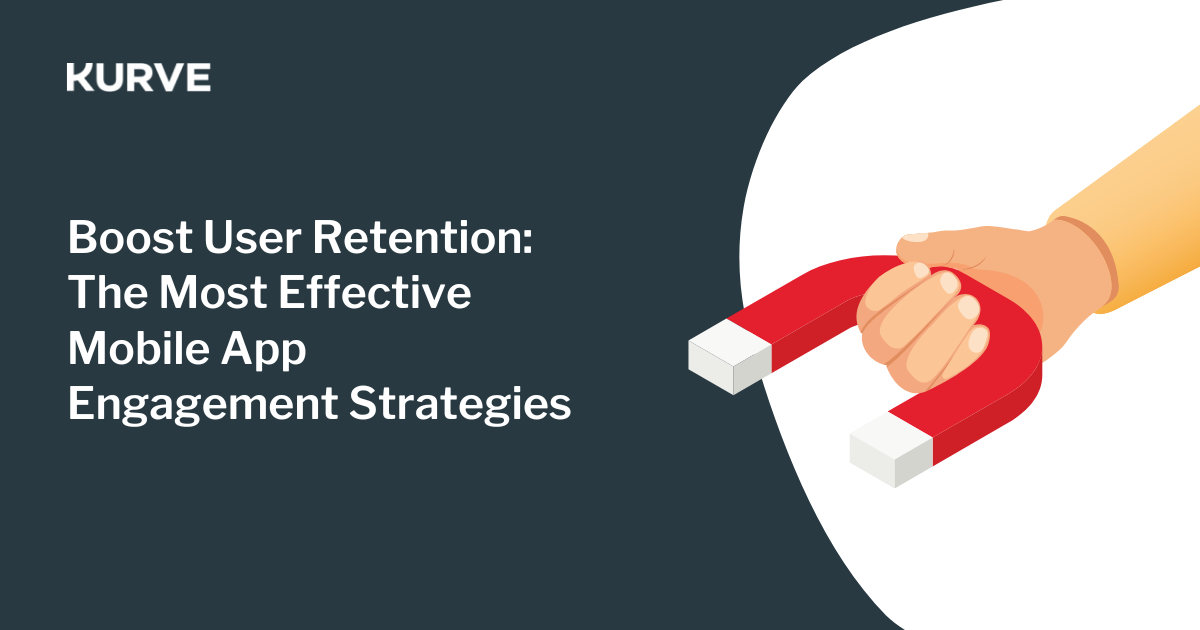 KURVE

Boost User Retention: The Most Effective Mobile App Engagement Strategies